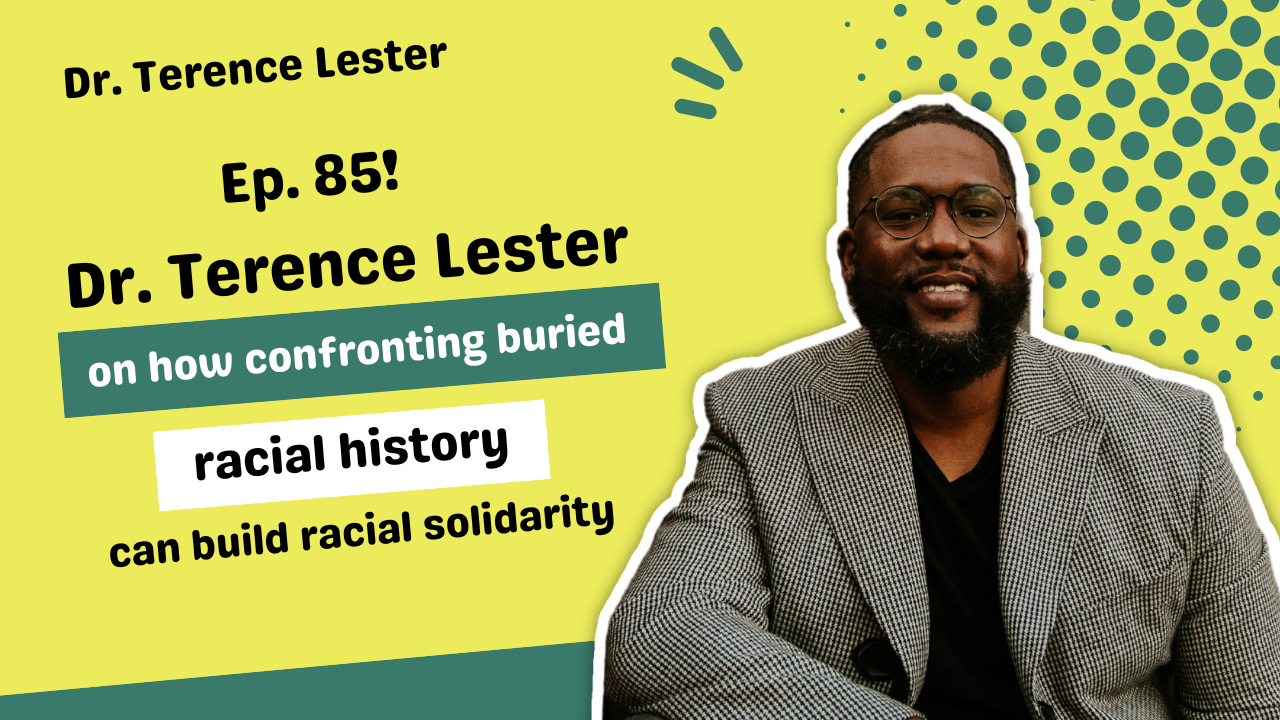 Dr. Terence Lester

Ep. 85!

Dr. Terence Lester

on how confronting buried

racial history

can build racial solidarity